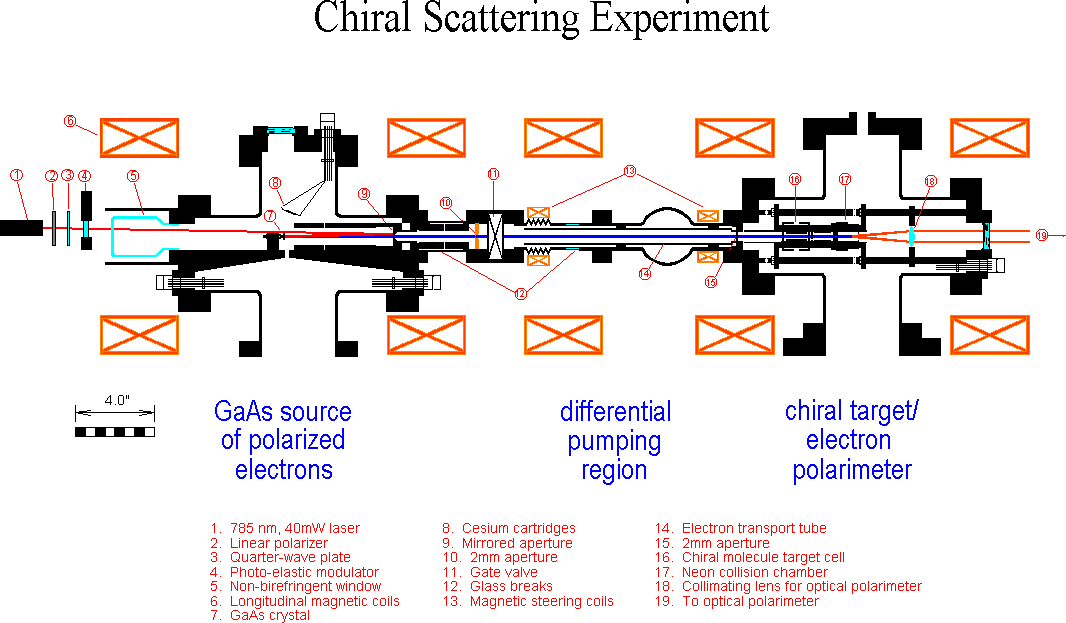 Chiral Scattering Experiment

6 1 2 3 4 5 8 7 9 10 11 13 12 14 15 16 17 18 19

4.0"

GaAs source of polarized electrons

differential pumping region

chiral target/ electron polarimeter

1. 785 nm, 40mW laser
2. Linear polarizer
3. Quarter-wave plate
4. Photo-elastic modulator
5. Non-birefringent window
6. Longitudinal magnetic coils
7. GaAs crystal

8. Cesium cartridges
9. Mirrored aperture
10. 2mm aperture
11. Gate valve
12. Glass breaks
13. Magnetic steering coils

14. Electron transport tube
15. 2mm aperture
16. Chiral molecule target cell
17. Neon collision chamber
18. Collimating lens for optical polarimeter
19. To optical polarimeter